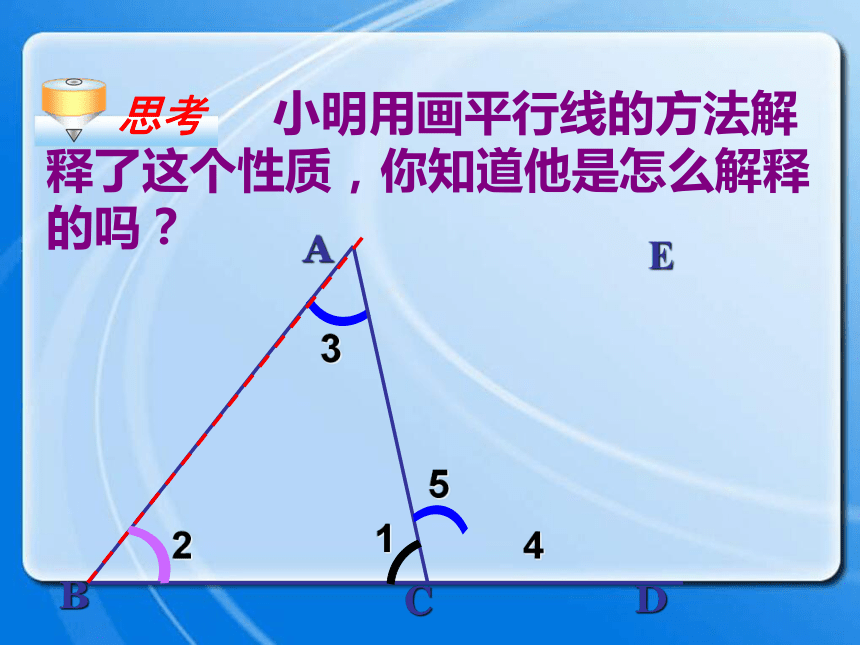 思考 小明用画平行线的方法解释了这个性质，你知道他是怎么解释的吗？

A

E

3

5

2

1

4

B

C

D